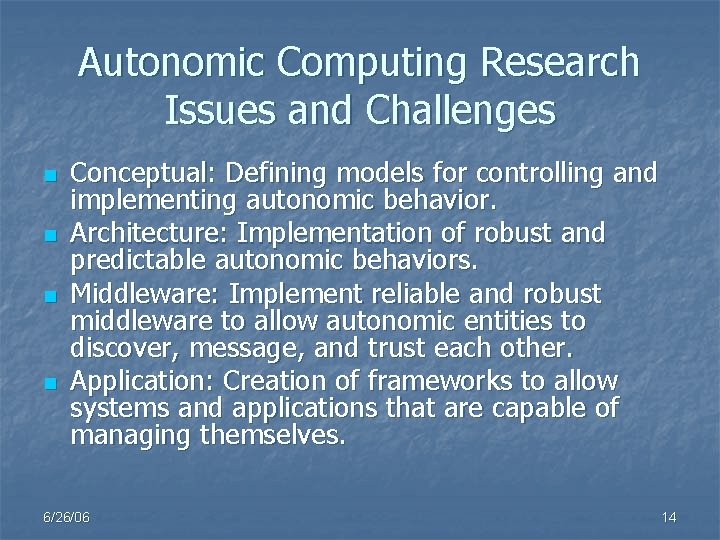 Autonomic Computing Research Issues and Challenges

- Conceptual: Defining models for controlling and implementing autonomic behavior.
- Architecture: Implementation of robust and predictable autonomic behaviors.
- Middleware: Implement reliable and robust middleware to allow autonomic entities to discover, message, and trust each other.
- Application: Creation of frameworks to allow systems and applications that are capable of managing themselves.

6/26/06

14